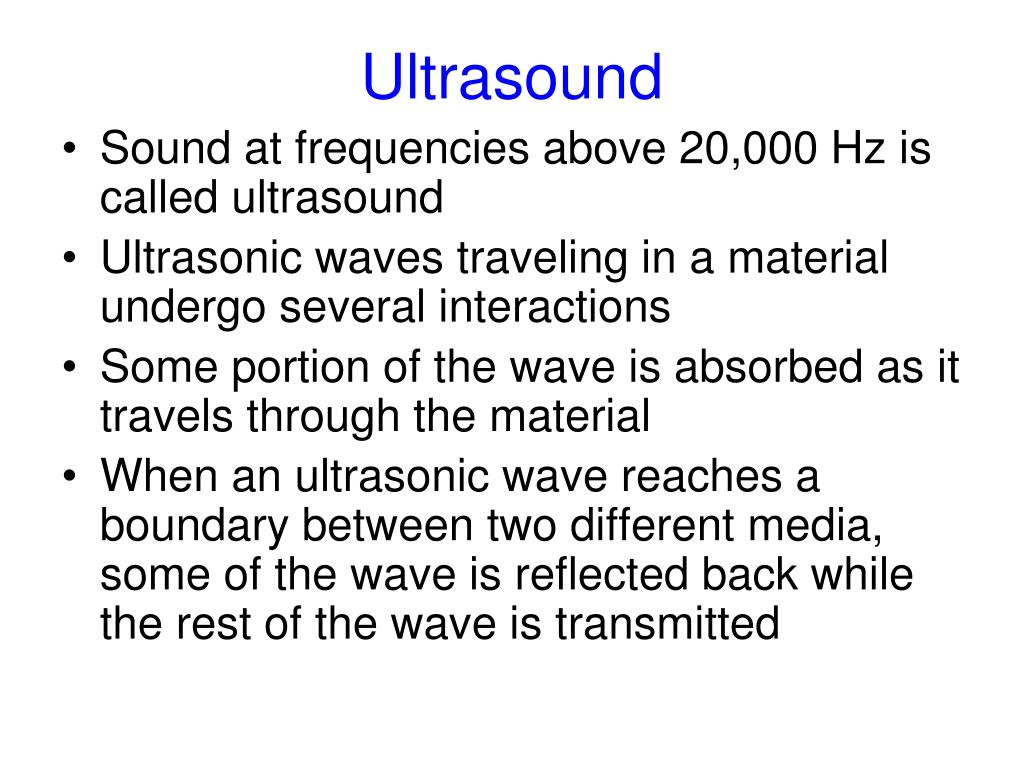 Ultrasound

• Sound at frequencies above 20,000 Hz is called ultrasound
• Ultrasonic waves traveling in a material undergo several interactions
• Some portion of the wave is absorbed as it travels through the material
• When an ultrasonic wave reaches a boundary between two different media, some of the wave is reflected back while the rest of the wave is transmitted